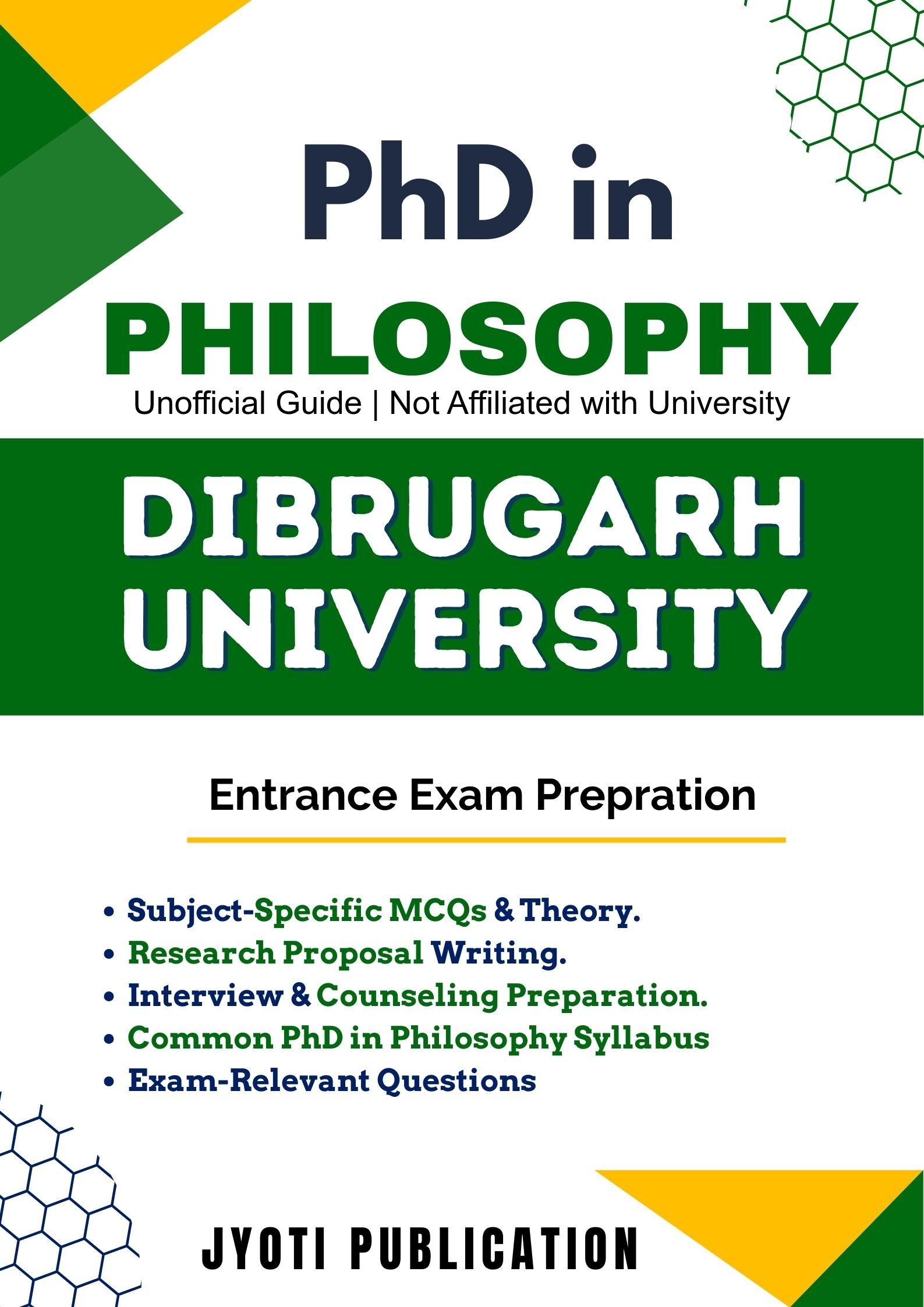 PhD in
PHILOSOPHY
Unofficial Guide | Not Affiliated with University

DIBRUGARH UNIVERSITY

Entrance Exam Prepration

• Subject-Specific MCQs & Theory.
• Research Proposal Writing.
• Interview & Counseling Preparation.
• Common PhD in Philosophy Syllabus
• Exam-Relevant Questions

JYOTI PUBLICATION